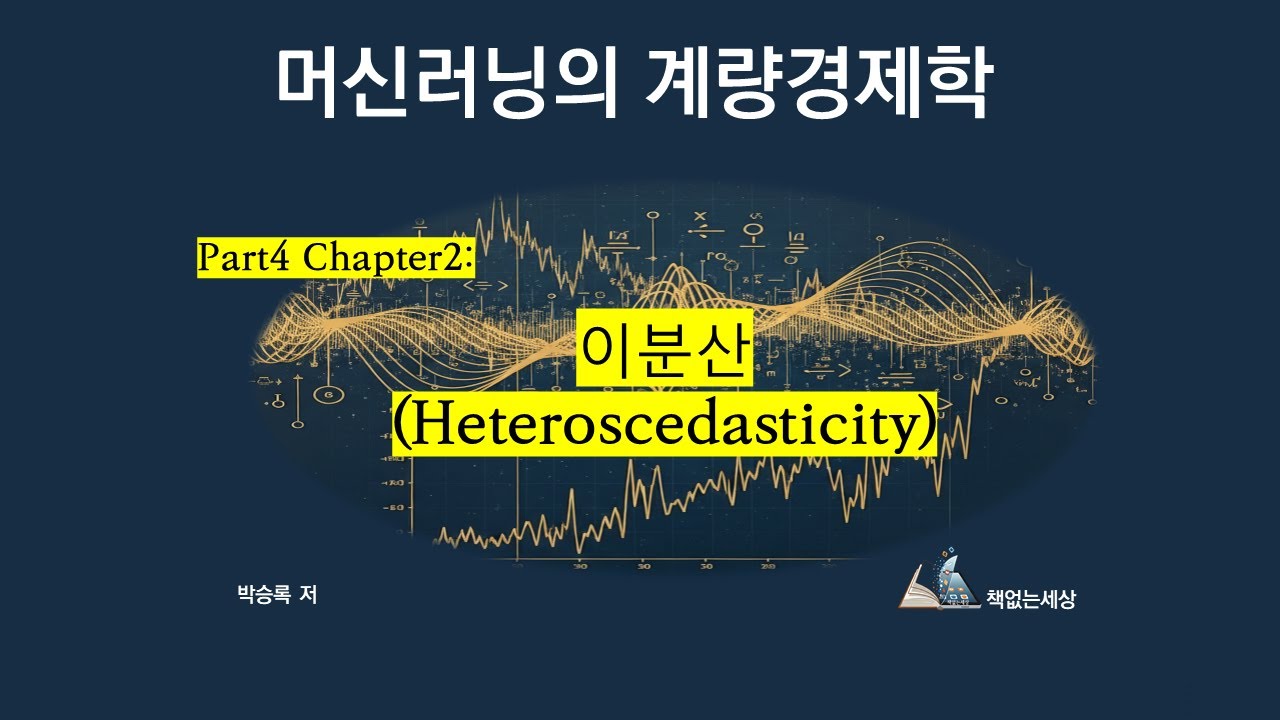 머신러닝의 계량경제학

Part4 Chapter2:

이분산
(Heteroscedasticity)

박승록 저

책없는세상